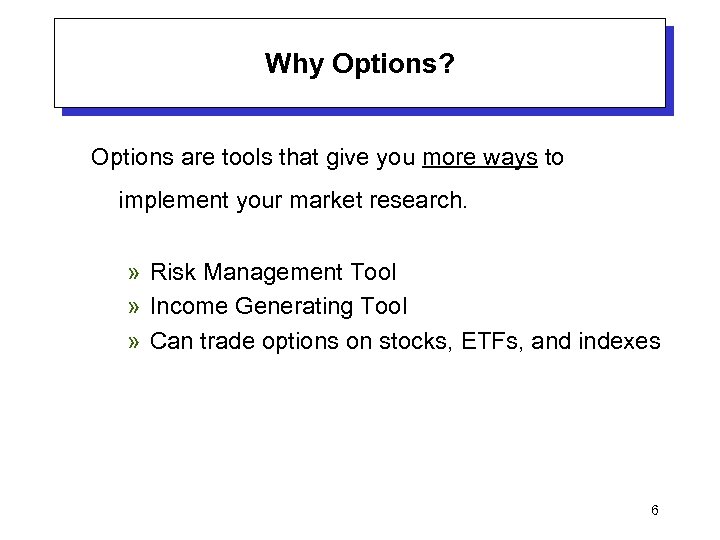 Why Options?

Options are tools that give you more ways to implement your market research.

» Risk Management Tool
» Income Generating Tool
» Can trade options on stocks, ETFs, and indexes

6